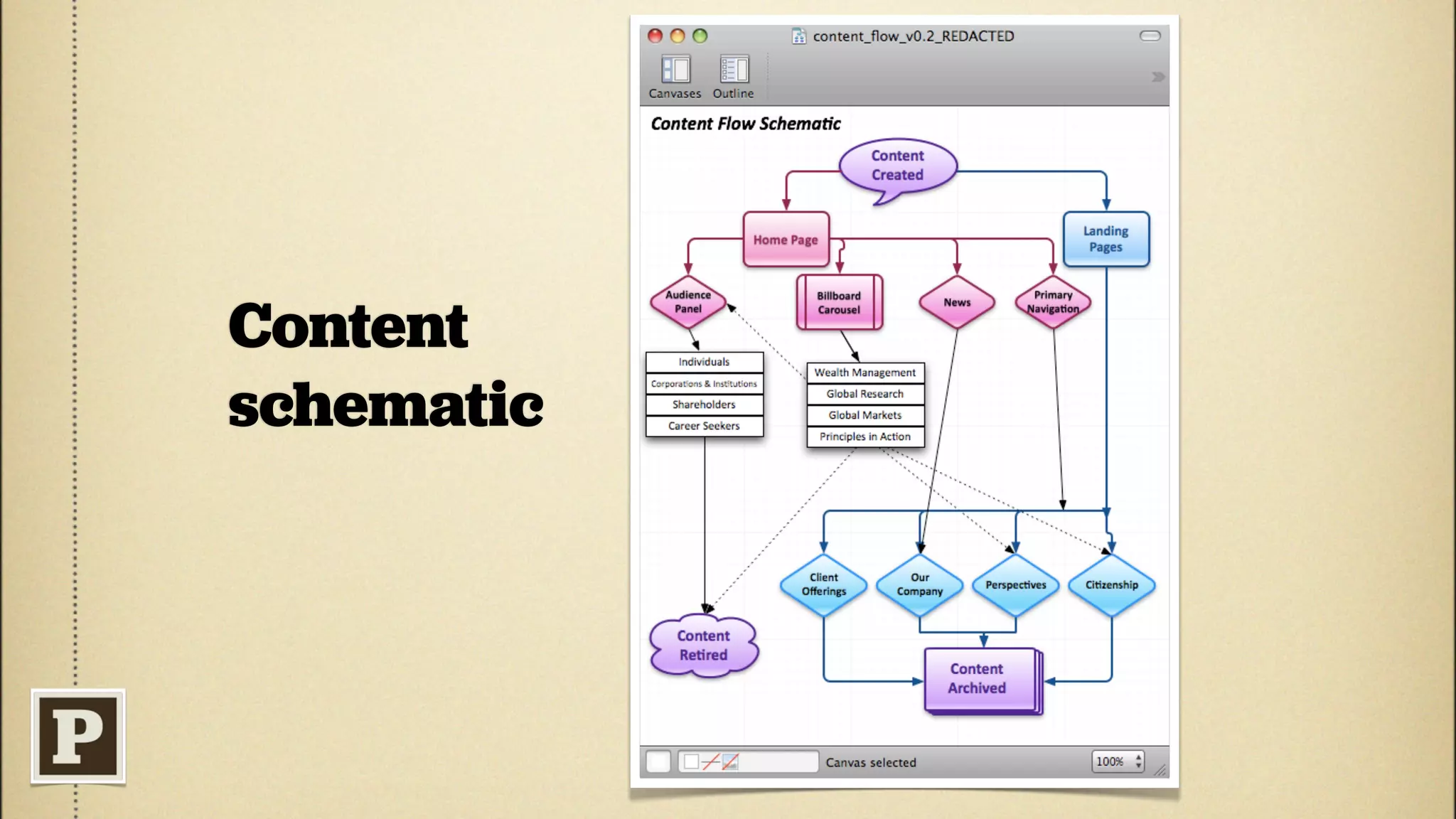 Content schematic

P

content_flow_v0.2_REDACTED

Canvases Outline

Content Flow Schematic

Content Created

Home Page

Landing Pages

Audience Panel

Billboard Carousel

News

Primary Navigation

Individuals
Corporations & Institutions
Shareholders
Career Seekers

Wealth Management
Global Research
Global Markets
Principles in Action

Client Offerings

Our Company

Perspectives

Citizenship

Content Retired

Content Archived

Canvas selected

100%